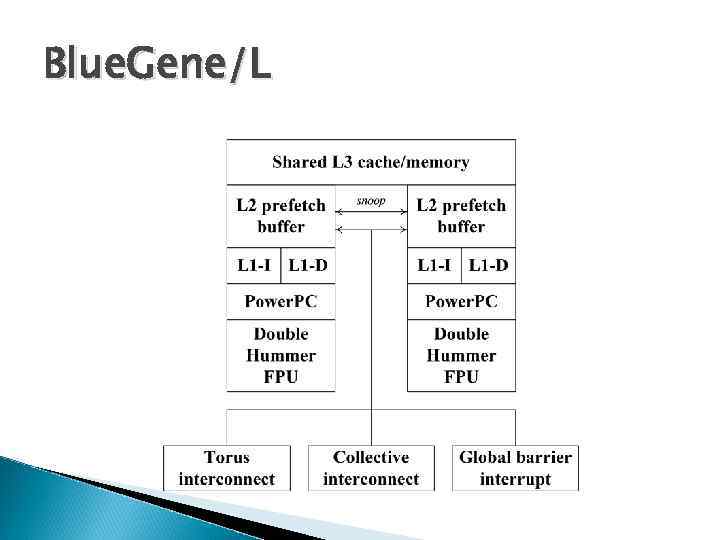 BlueGene/L

Shared L3 cache/memory

L2 prefetch buffer

snoop

L2 prefetch buffer

L1-I

L1-D

L1-I

L1-D

PowerPC

PowerPC

Double Hummer FPU

Double Hummer FPU

Torus interconnect

Collective interconnect

Global barrier interrupt